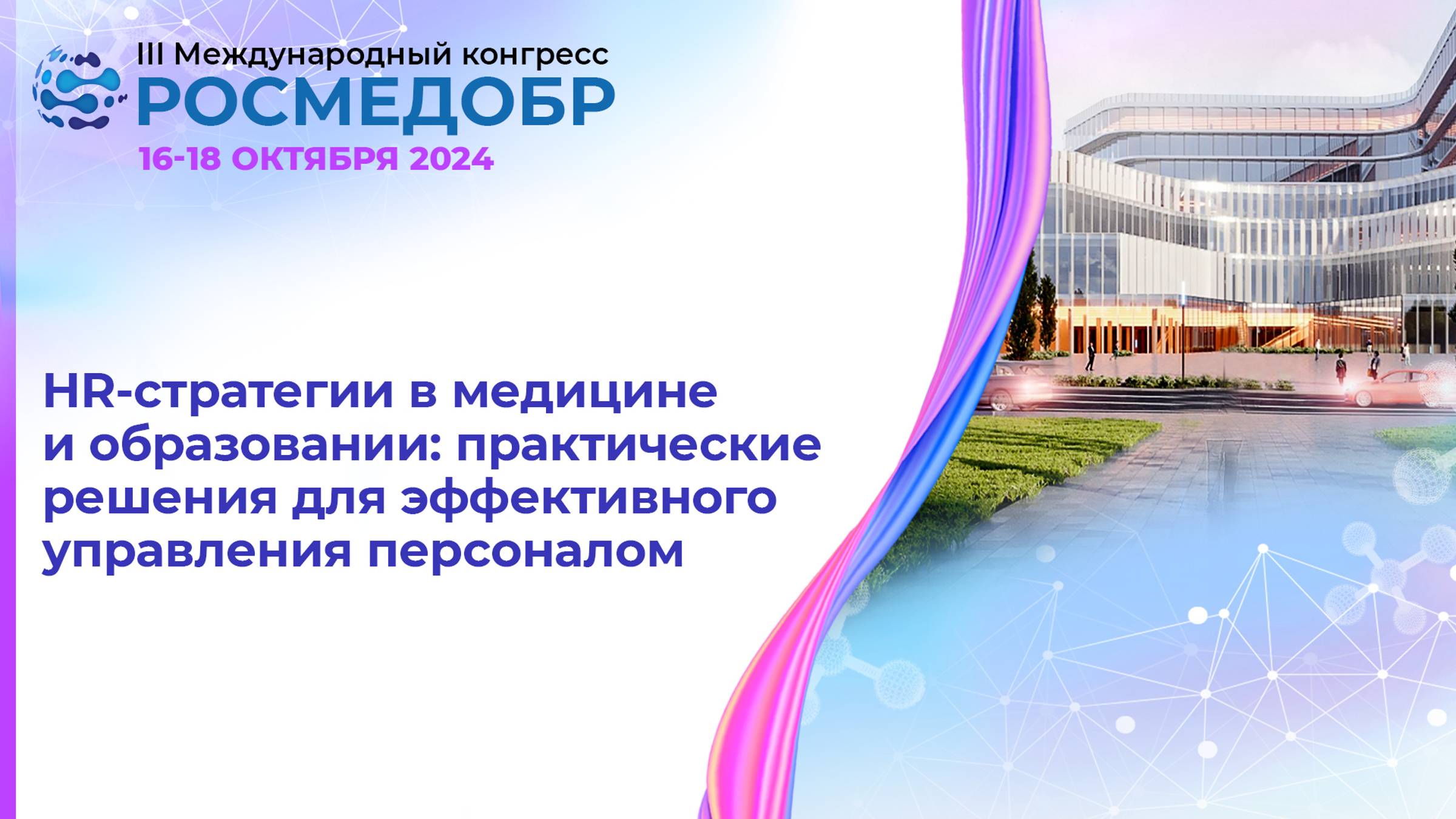 III Международный конгресс
РОСМЕДОБР
16-18 ОКТЯБРЯ 2024

HR-стратегии в медицине и образовании: практические решения для эффективного управления персоналом